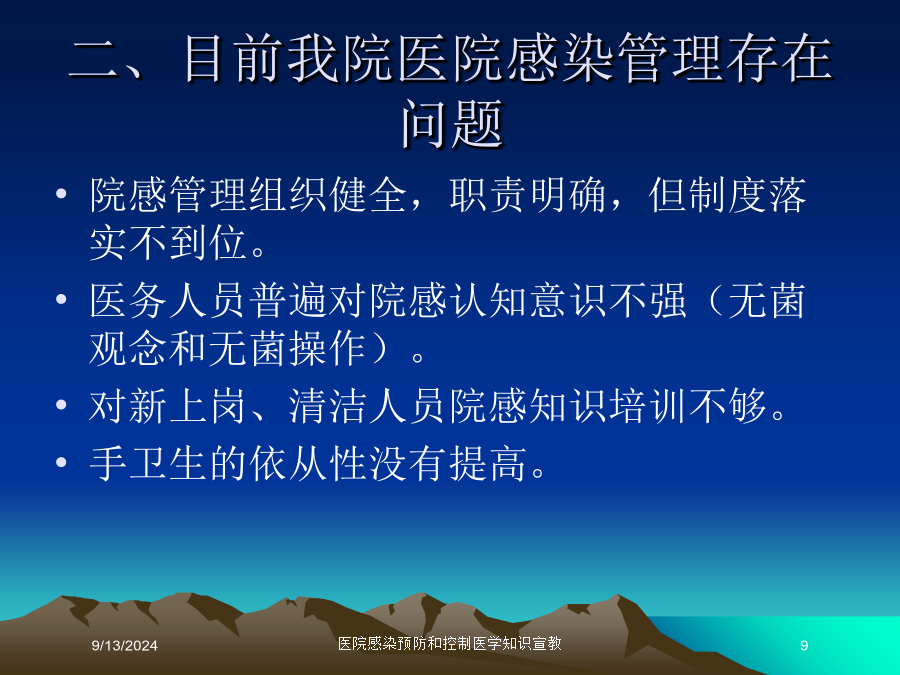 二、目前我院医院感染管理存在问题

• 院感管理组织健全，职责明确，但制度落实不到位。
• 医务人员普遍对院感认知意识不强（无菌观念和无菌操作）。
• 对新上岗、清洁人员院感知识培训不够。
• 手卫生的依从性没有提高。

9/13/2024

医院感染预防和控制医学知识宣教

9